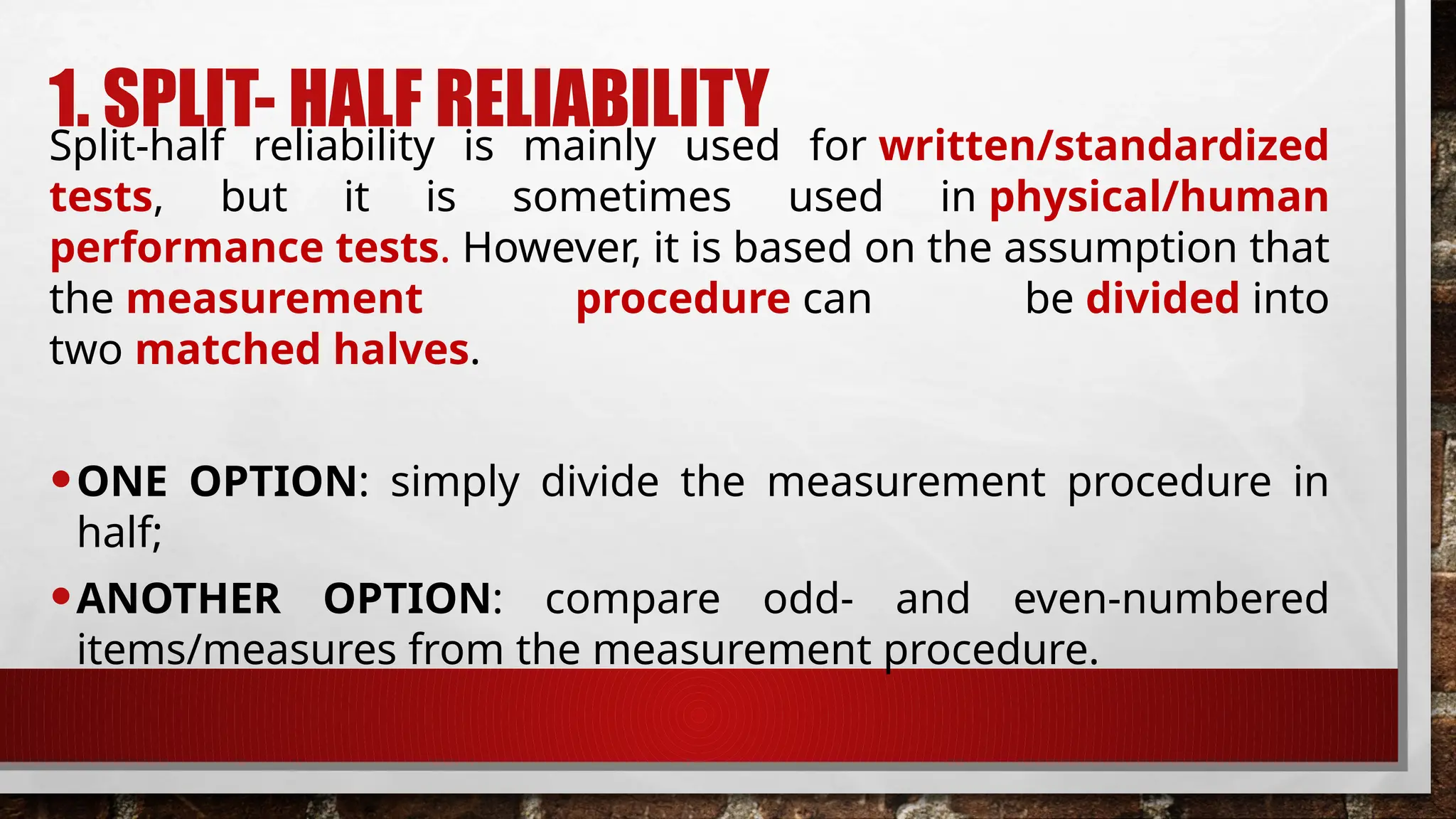 1. SPLIT- HALF RELIABILITY

Split-half reliability is mainly used for written/standardized tests, but it is sometimes used in physical/human performance tests. However, it is based on the assumption that the measurement procedure can be divided into two matched halves.

• ONE OPTION: simply divide the measurement procedure in half;

• ANOTHER OPTION: compare odd- and even-numbered items/measures from the measurement procedure.